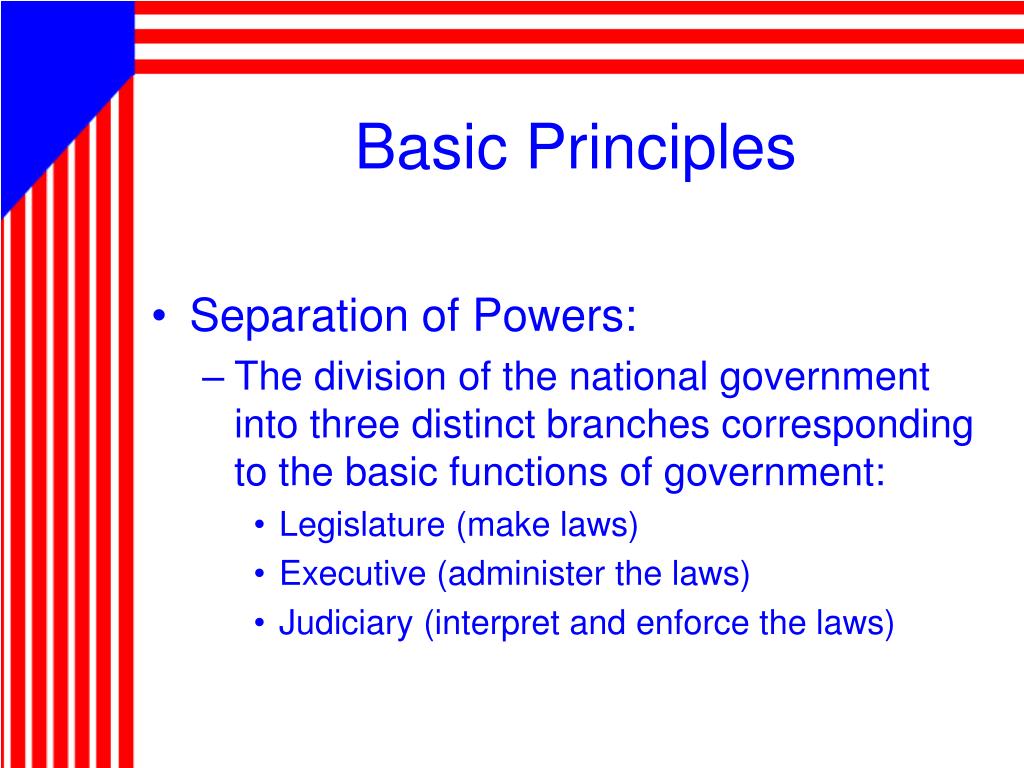 Basic Principles

• Separation of Powers:
– The division of the national government into three distinct branches corresponding to the basic functions of government:
• Legislature (make laws)
• Executive (administer the laws)
• Judiciary (interpret and enforce the laws)